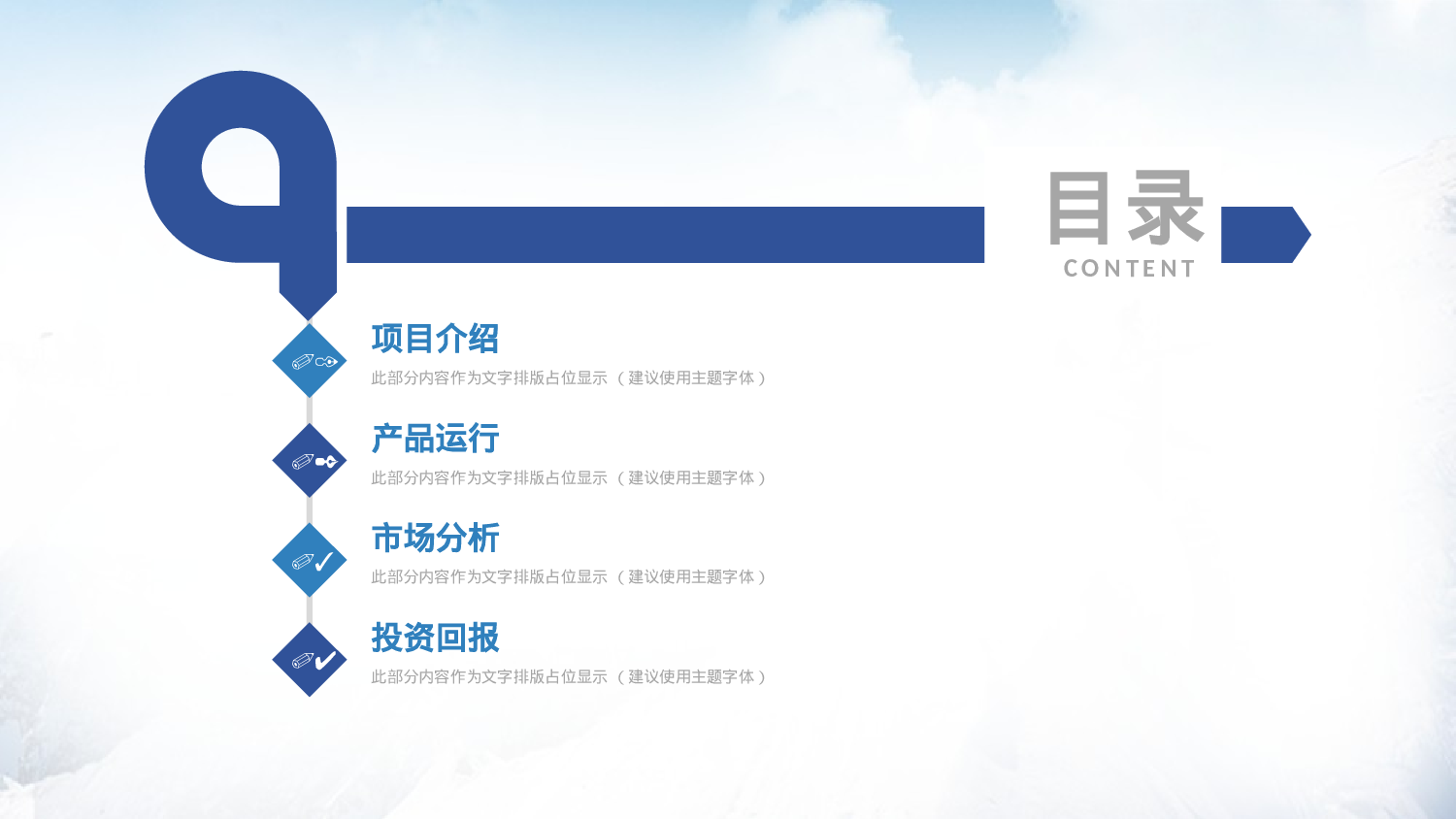 目录
CONTENT

项目介绍
此部分内容作为文字排版占位显示 （建议使用主题字体）

产品运行
此部分内容作为文字排版占位显示 （建议使用主题字体）

市场分析
此部分内容作为文字排版占位显示 （建议使用主题字体）

投资回报
此部分内容作为文字排版占位显示 （建议使用主题字体）